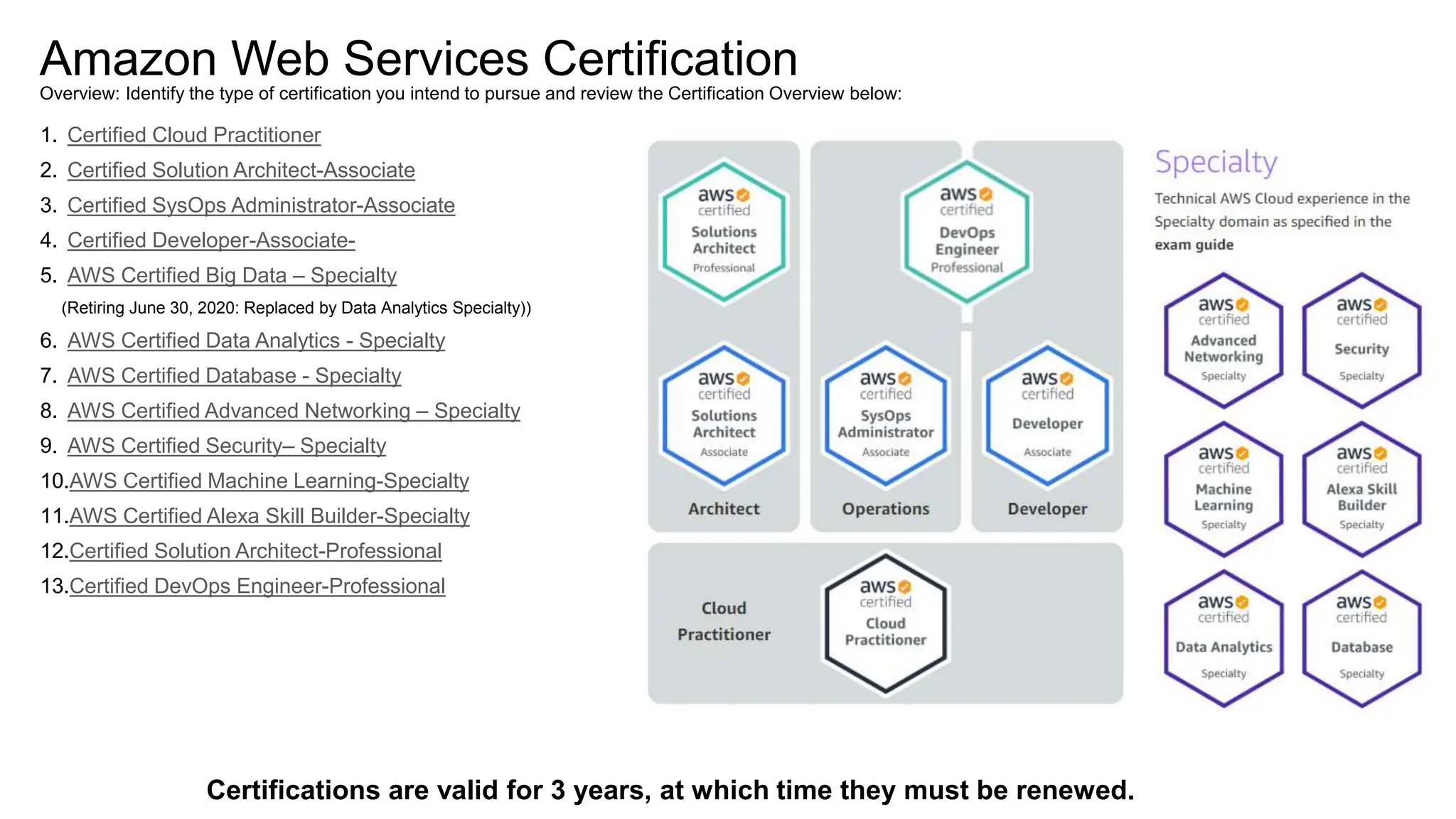 Amazon Web Services Certification

Overview: Identify the type of certification you intend to pursue and review the Certification Overview below:

1. Certified Cloud Practitioner
2. Certified Solution Architect-Associate
3. Certified SysOps Administrator-Associate
4. Certified Developer-Associate-
5. AWS Certified Big Data – Specialty
(Retiring June 30, 2020: Replaced by Data Analytics Specialty))
6. AWS Certified Data Analytics - Specialty
7. AWS Certified Database - Specialty
8. AWS Certified Advanced Networking – Specialty
9. AWS Certified Security– Specialty
10. AWS Certified Machine Learning-Specialty
11. AWS Certified Alexa Skill Builder-Specialty
12. Certified Solution Architect-Professional
13. Certified DevOps Engineer-Professional

aws certified Solutions Architect Professional

aws certified DevOps Engineer Professional

aws certified Solutions Architect Associate

aws certified SysOps Administrator Associate

aws certified Developer Associate

Architect

Operations

Developer

Cloud Practitioner

aws certified Cloud Practitioner

Specialty

Technical AWS Cloud experience in the Specialty domain as specified in the exam guide

aws certified Advanced Networking Specialty

aws certified Security Specialty

aws certified Machine Learning Specialty

aws certified Alexa Skill Builder Specialty

aws certified Data Analytics Specialty

aws certified Database Specialty

Certifications are valid for 3 years, at which time they must be renewed.